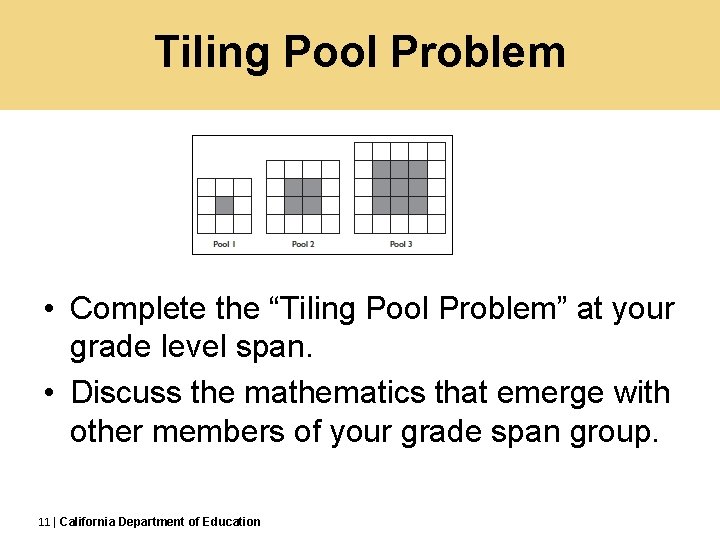 Tiling Pool Problem

Pool 1

Pool 2

Pool 3

• Complete the “Tiling Pool Problem” at your grade level span.

• Discuss the mathematics that emerge with other members of your grade span group.

11 | California Department of Education